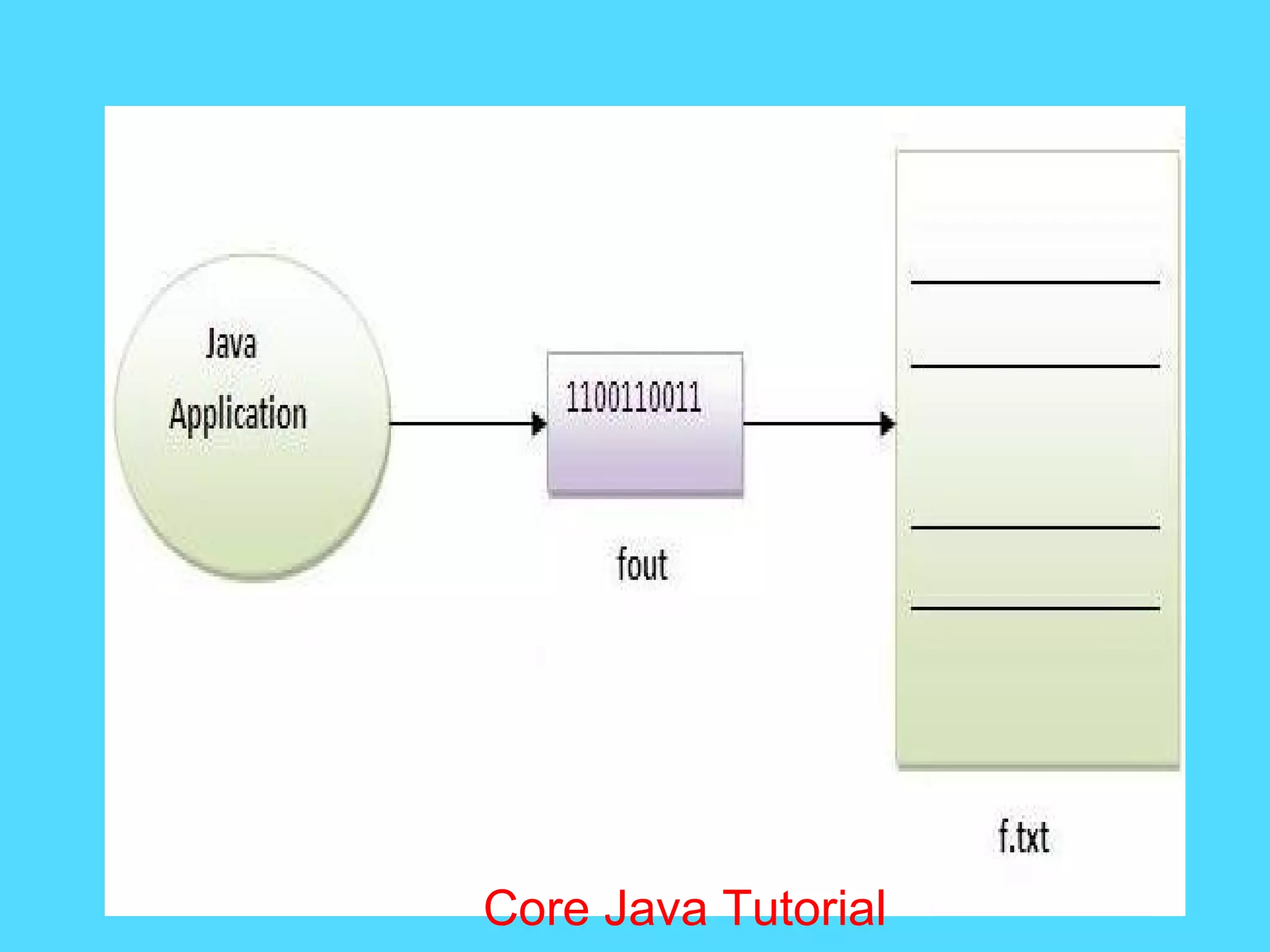 Java Application

1100110011

fout

f.txt

Core Java Tutorial